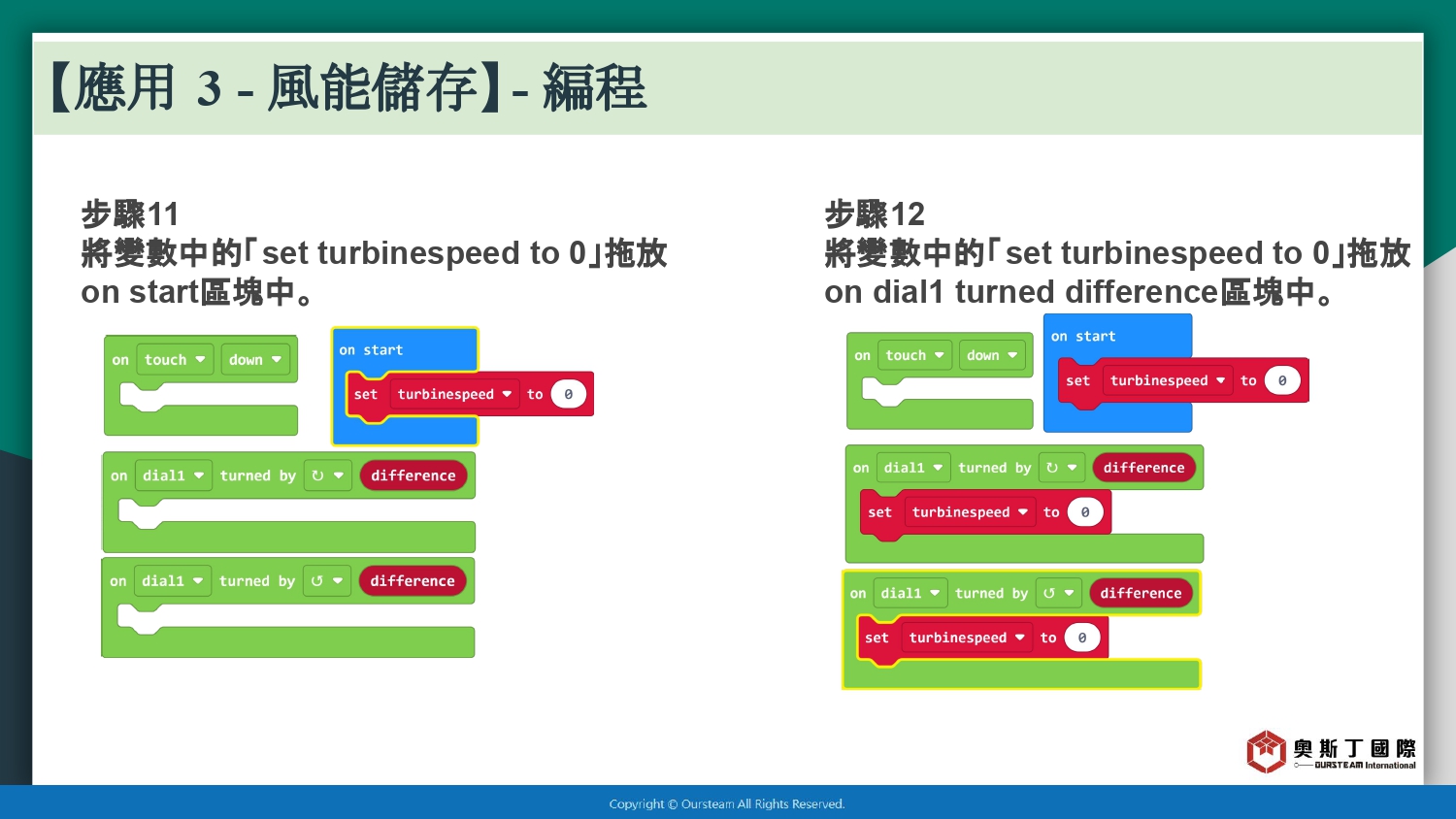 【應用 3 - 風能儲存】- 編程

步驟11
將變數中的「set turbinespeed to 0」拖放 on start區塊中。

on touch down
on start
set turbinespeed to 0
on dial1 turned by ↻ difference
on dial1 turned by ↺ difference

步驟12
將變數中的「set turbinespeed to 0」拖放 on dial1 turned difference區塊中。

on touch down
on start
set turbinespeed to 0
on dial1 turned by ↻ difference
set turbinespeed to 0
on dial1 turned by ↺ difference
set turbinespeed to 0

奧斯丁國際
OURSTEAM International

Copyright © Oursteam All Rights Reserved.